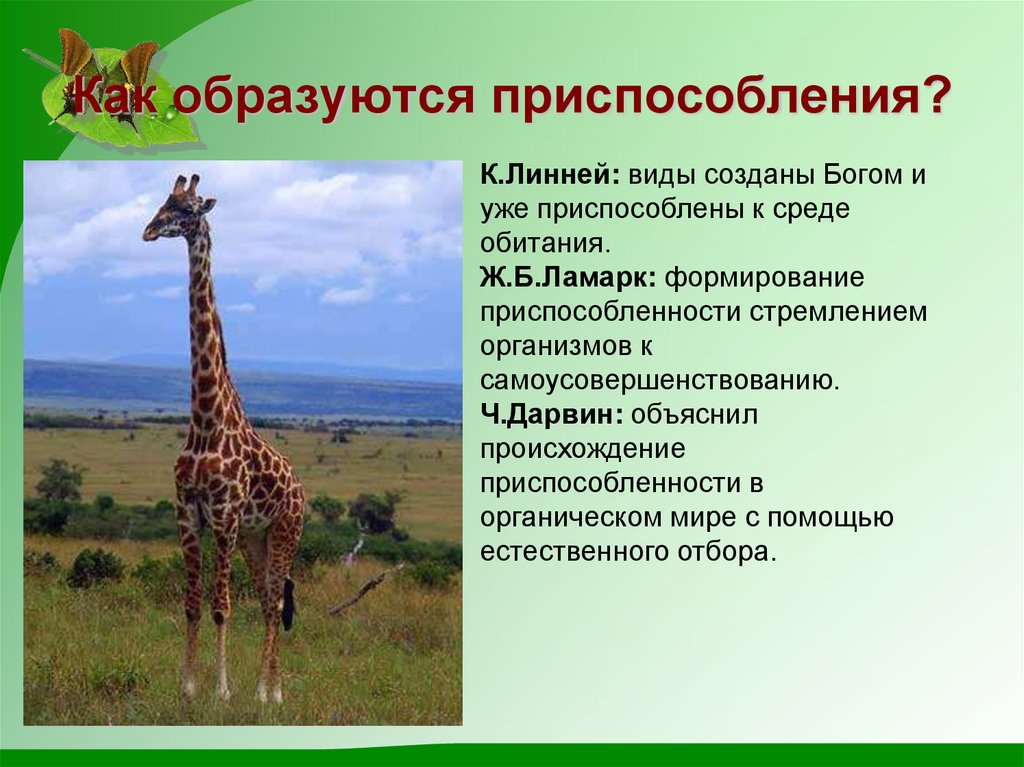 Как образуются приспособления?

К.Линней: виды созданы Богом и уже приспособлены к среде обитания.
Ж.Б.Ламарк: формирование приспособленности стремлением организмов к самоусовершенствованию.
Ч.Дарвин: объяснил происхождение приспособленности в органическом мире с помощью естественного отбора.